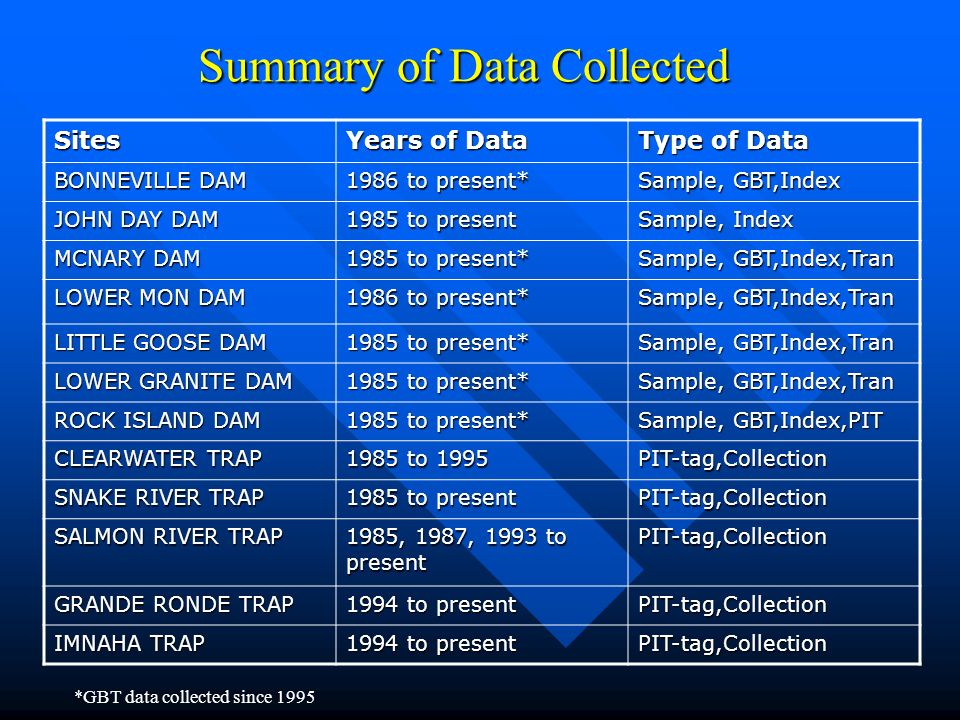 Summary of Data Collected

| Sites | Years of Data | Type of Data |
|---|---|---|
| BONNEVILLE DAM | 1986 to present* | Sample, GBT,Index |
| JOHN DAY DAM | 1985 to present | Sample, Index |
| MCNARY DAM | 1985 to present* | Sample, GBT,Index,Tran |
| LOWER MON DAM | 1986 to present* | Sample, GBT,Index,Tran |
| LITTLE GOOSE DAM | 1985 to present* | Sample, GBT,Index,Tran |
| LOWER GRANITE DAM | 1985 to present* | Sample, GBT,Index,Tran |
| ROCK ISLAND DAM | 1985 to present* | Sample, GBT,Index,PIT |
| CLEARWATER TRAP | 1985 to 1995 | PIT-tag,Collection |
| SNAKE RIVER TRAP | 1985 to present | PIT-tag,Collection |
| SALMON RIVER TRAP | 1985, 1987, 1993 to present | PIT-tag,Collection |
| GRANDE RONDE TRAP | 1994 to present | PIT-tag,Collection |
| IMNAHA TRAP | 1994 to present | PIT-tag,Collection |

*GBT data collected since 1995